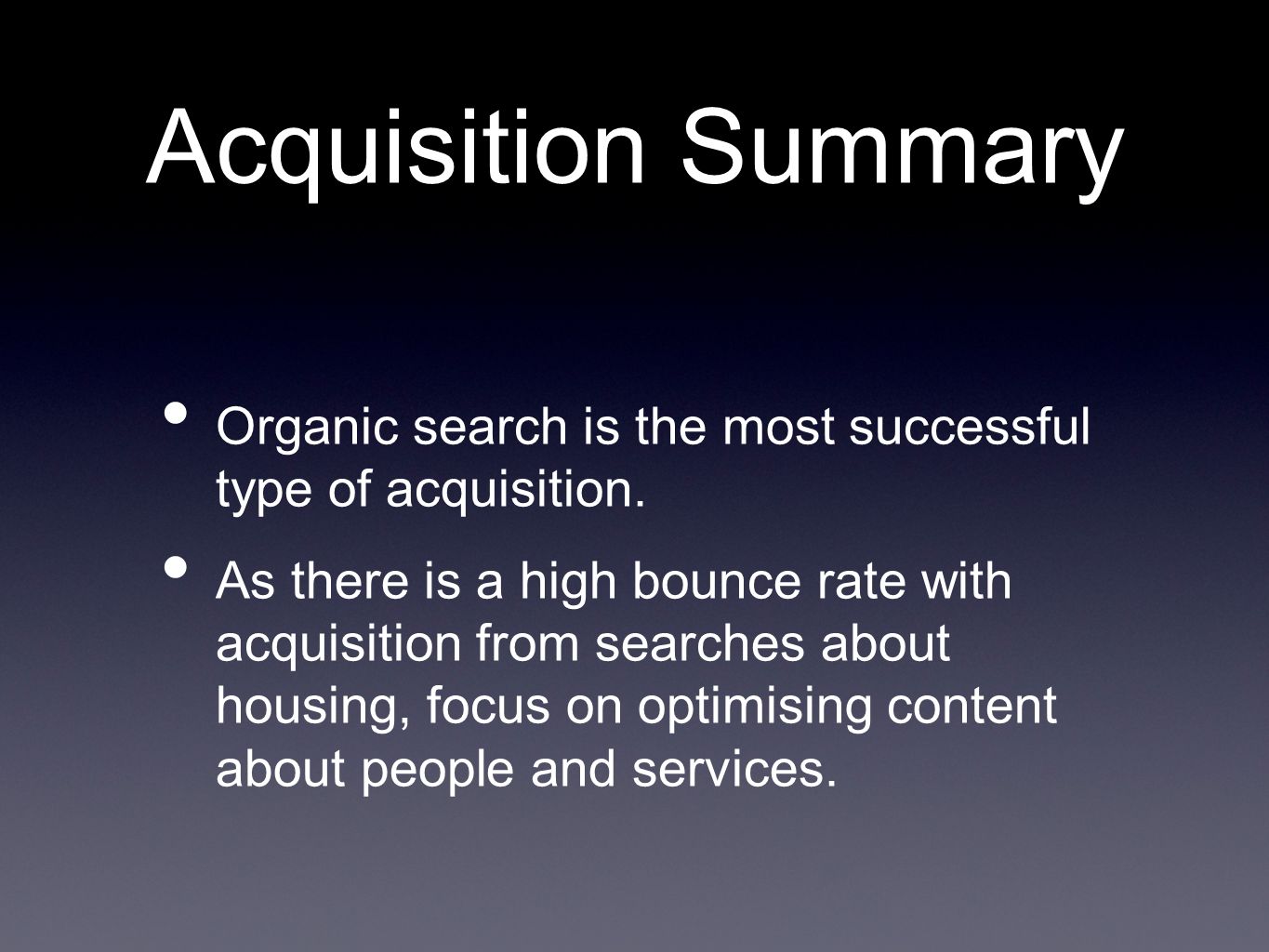 Acquisition Summary

• Organic search is the most successful type of acquisition.

• As there is a high bounce rate with acquisition from searches about housing, focus on optimising content about people and services.